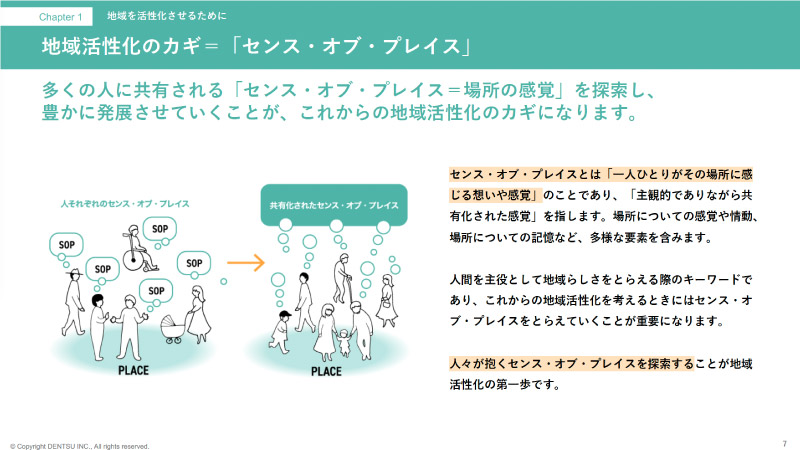 Chapter 1 地域を活性化させるために

地域活性化のカギ＝「センス・オブ・プレイス」

多くの人に共有される「センス・オブ・プレイス＝場所の感覚」を探索し、豊かに発展させていくことが、これからの地域活性化のカギになります。

人それぞれのセンス・オブ・プレイス

SOP

SOP

SOP

SOP

SOP

PLACE

共有化されたセンス・オブ・プレイス

PLACE

センス・オブ・プレイスとは「一人ひとりがその場所に感じる想いや感覚」のことであり、「主観的でありながら共有化された感覚」を指します。場所についての感覚や情動、場所についての記憶など、多様な要素を含みます。

人間を主役として地域らしさをとらえる際のキーワードであり、これからの地域活性化を考えるときにはセンス・オブ・プレイスをとらえていくことが重要になります。

人々が抱くセンス・オブ・プレイスを探索することが地域活性化の第一歩です。

© Copyright DENTSU INC., All rights reserved.

7